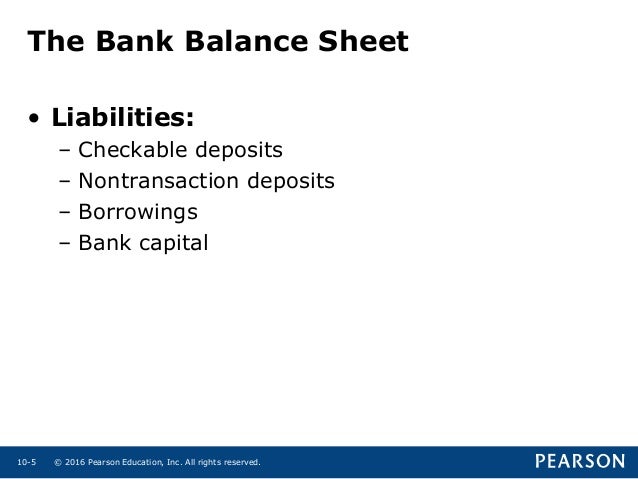 The Bank Balance Sheet

• Liabilities:
– Checkable deposits
– Nontransaction deposits
– Borrowings
– Bank capital

10-5 © 2016 Pearson Education, Inc. All rights reserved.

PEARSON